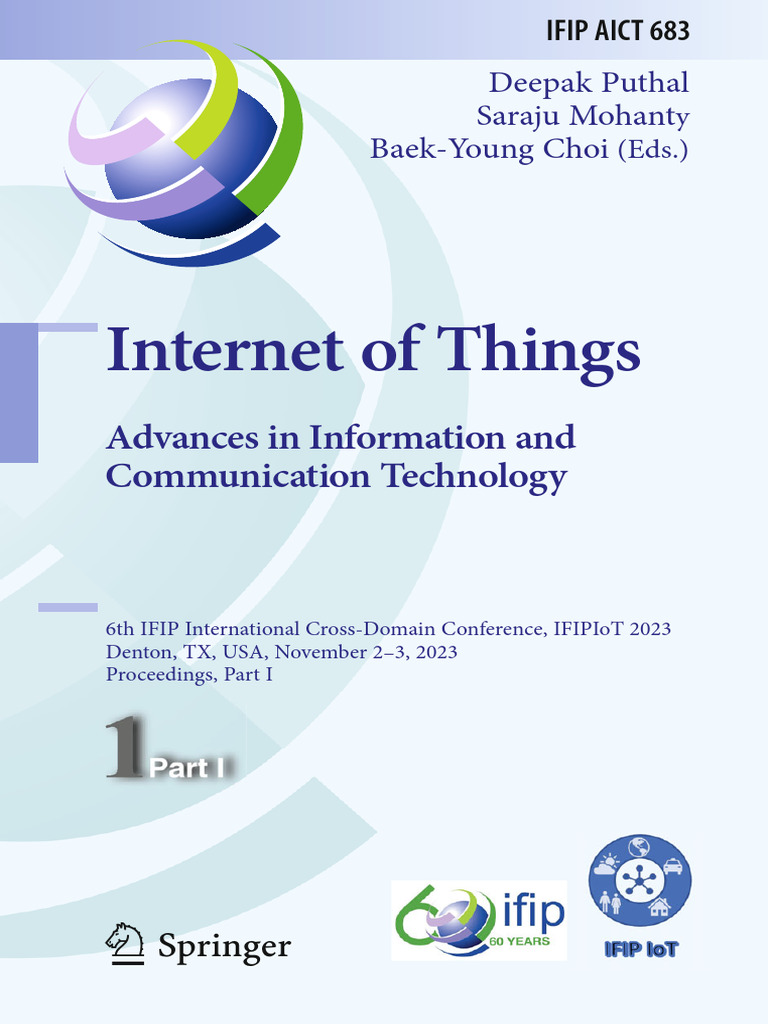 IFIP AICT 683

Deepak Puthal
Saraju Mohanty
Baek-Young Choi (Eds.)

Internet of Things

Advances in Information and Communication Technology

6th IFIP International Cross-Domain Conference, IFIPIoT 2023
Denton, TX, USA, November 2–3, 2023
Proceedings, Part I

1 Part I

Springer

60 ifip 60 YEARS

IFIP IoT